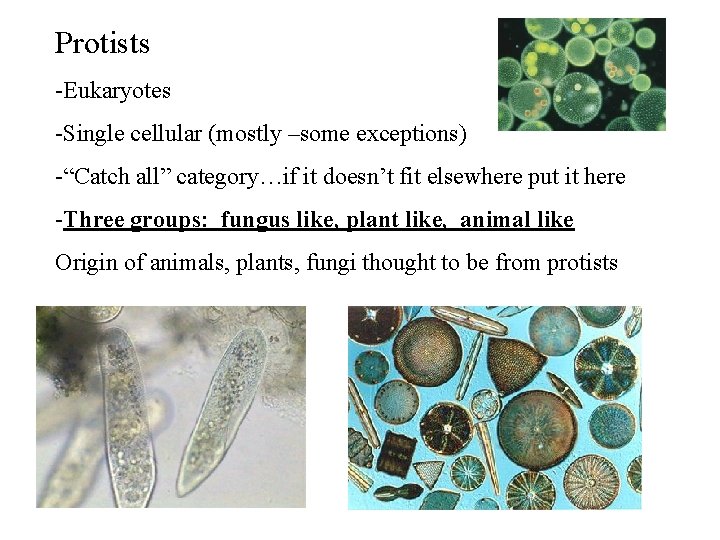 Protists

-Eukaryotes

-Single cellular (mostly –some exceptions)

-“Catch all” category…if it doesn’t fit elsewhere put it here

-Three groups: fungus like, plant like, animal like

Origin of animals, plants, fungi thought to be from protists